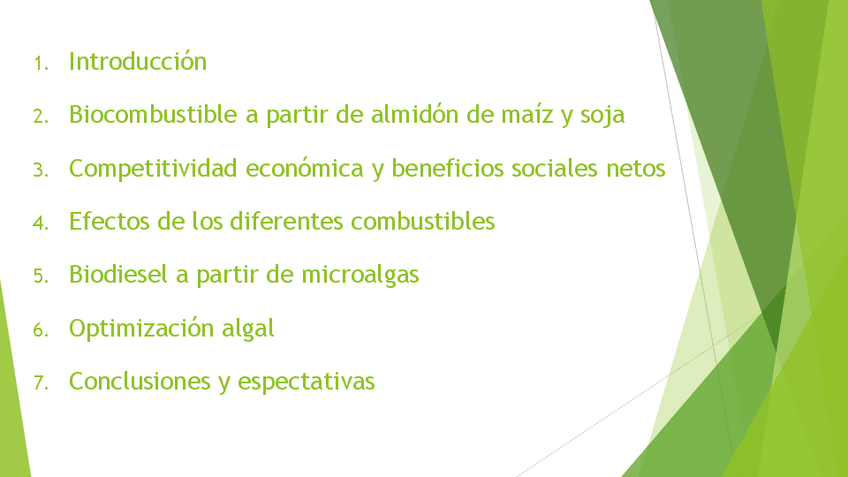 1. Introducción
2. Biocombustible a partir de almidón de maíz y soja
3. Competitividad económica y beneficios sociales netos
4. Efectos de los diferentes combustibles
5. Biodiesel a partir de microalgas
6. Optimización algal
7. Conclusiones y espectativas